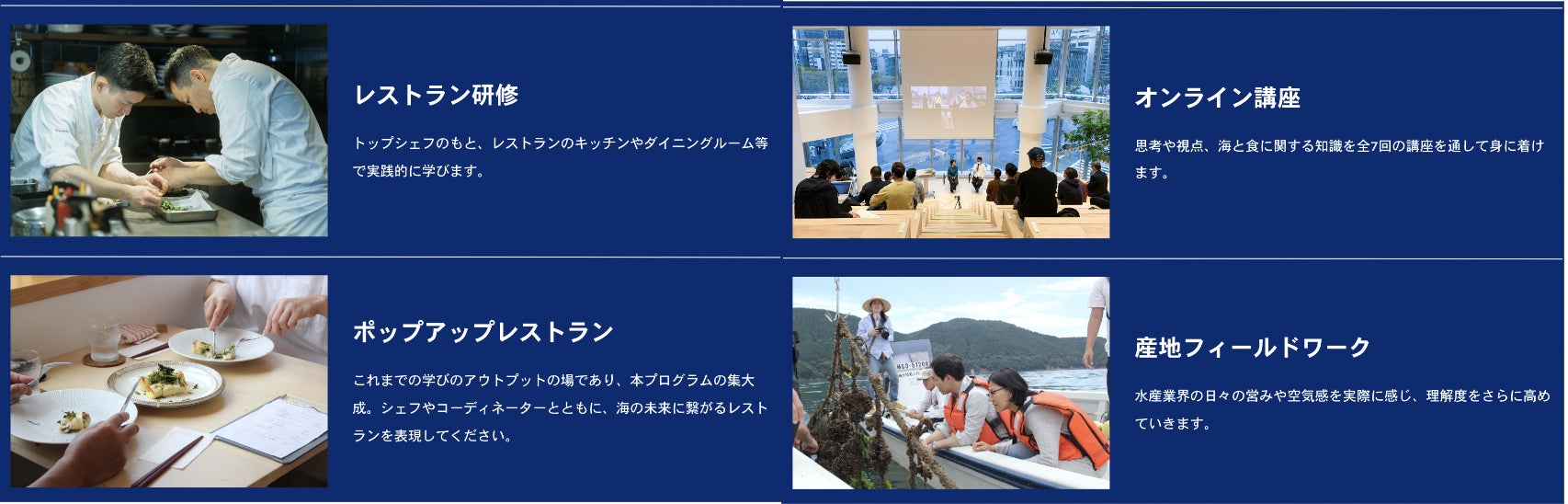 レストラン研修

トップシェフのもと、レストランのキッチンやダイニングルーム等で実践的に学びます。

ポップアップレストラン

これまでの学びのアウトプットの場であり、本プログラムの集大成。シェフやコーディネーターとともに、海の未来に繋がるレストランを表現してください。

オンライン講座

思考や視点、海と食に関する知識を全7回の講座を通して身に着けます。

産地フィールドワーク

水産業界の日々の営みや空気感を実際に感じ、理解度をさらに高めていきます。